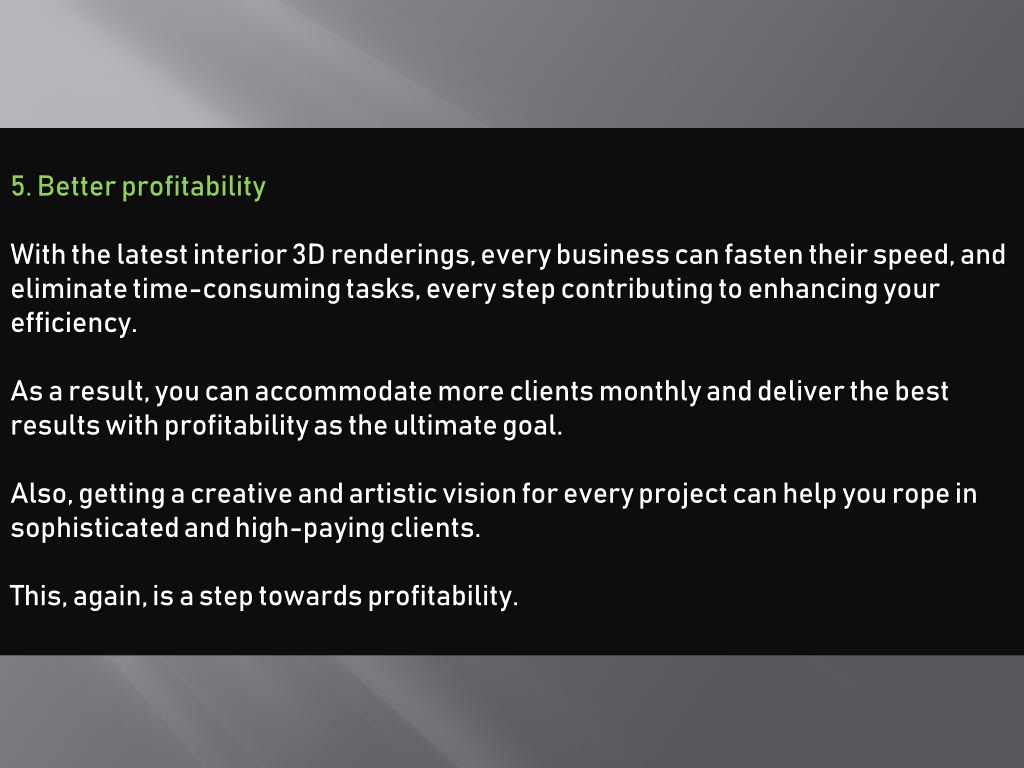 5. Better profitability

With the latest interior 3D renderings, every business can fasten their speed, and eliminate time-consuming tasks, every step contributing to enhancing your efficiency.

As a result, you can accommodate more clients monthly and deliver the best results with profitability as the ultimate goal.

Also, getting a creative and artistic vision for every project can help you rope in sophisticated and high-paying clients.

This, again, is a step towards profitability.